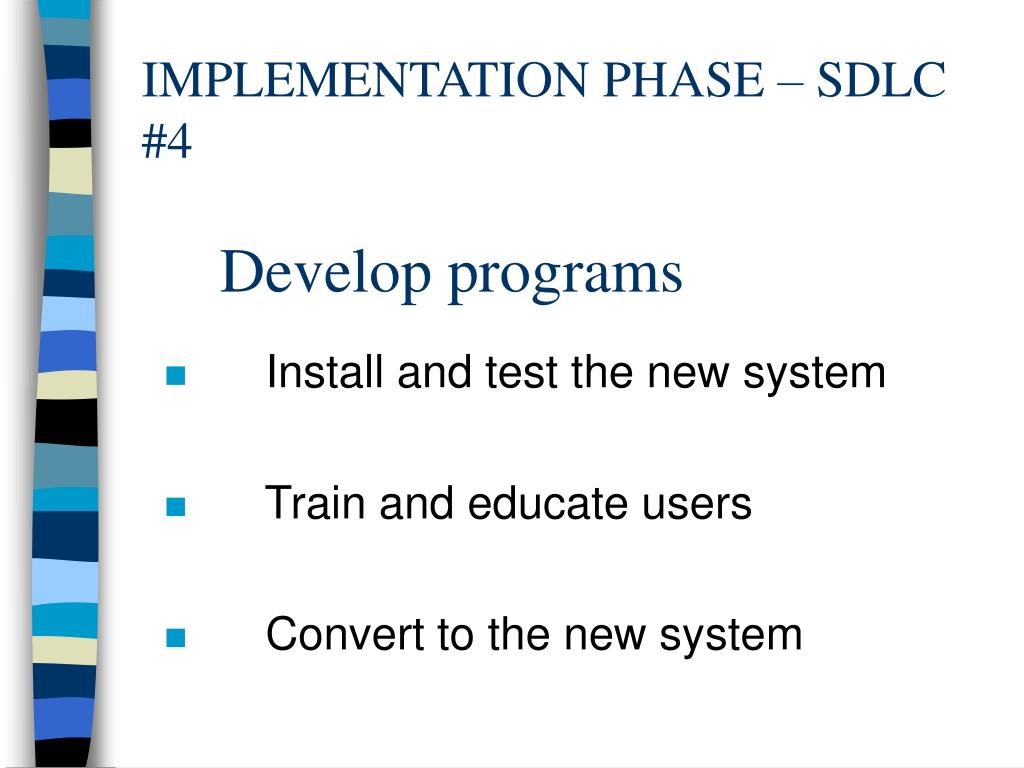 IMPLEMENTATION PHASE – SDLC #4

Develop programs

- Install and test the new system
- Train and educate users
- Convert to the new system